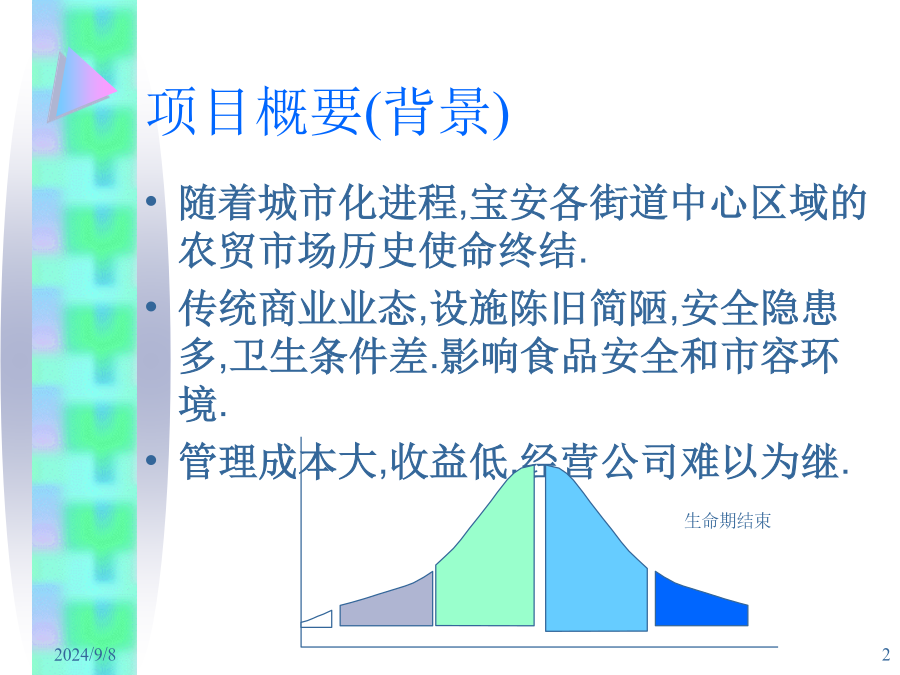 项目概要(背景)

• 随着城市化进程,宝安各街道中心区域的农贸市场历史使命终结.

• 传统商业业态,设施陈旧简陋,安全隐患多,卫生条件差.影响食品安全和市容环境.

• 管理成本大,收益低,经营公司难以为继.

生命期结束

2024/9/8

2